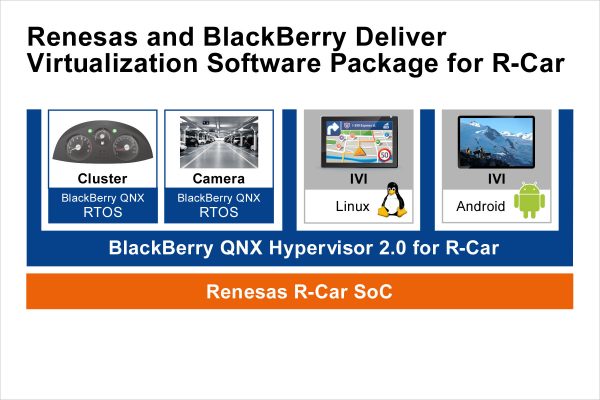 Renesas and BlackBerry Deliver Virtualization Software Package for R-Car

Cluster
BlackBerry QNX RTOS

Camera
BlackBerry QNX RTOS

50

IVI
Linux

IVI
Android

BlackBerry QNX Hypervisor 2.0 for R-Car

Renesas R-Car SoC